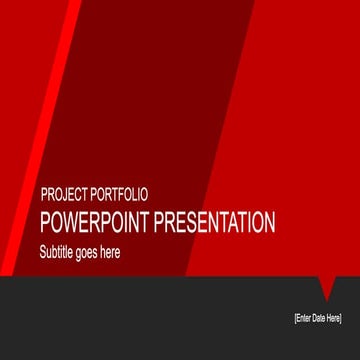 PROJECT PORTFOLIO
POWERPOINT PRESENTATION
Subtitle goes here

[Enter Date Here]